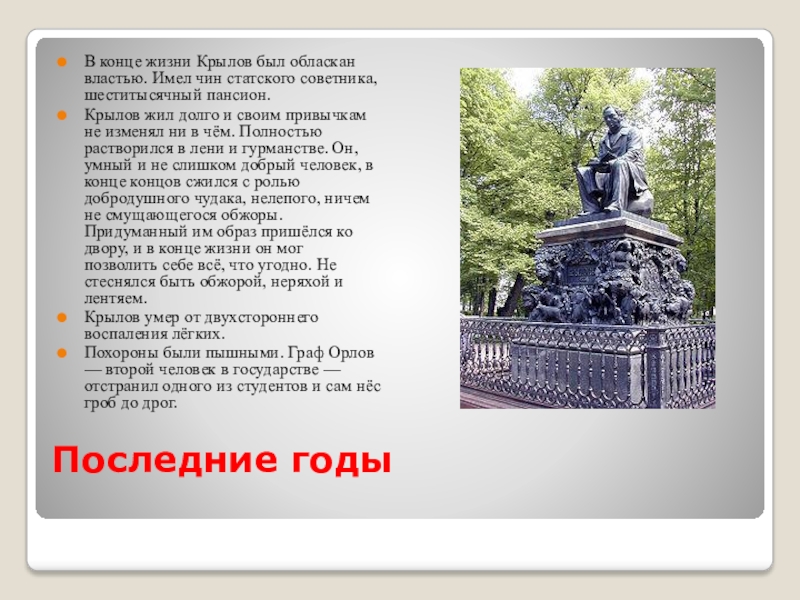 В конце жизни Крылов был обласкан властью. Имел чин статского советника, шеститысячный пансион.

Крылов жил долго и своим привычкам не изменял ни в чём. Полностью растворился в лени и гурманстве. Он, умный и не слишком добрый человек, в конце концов сжился с ролью добродушного чудака, нелепого, ничем не смущающегося обжоры. Придуманный им образ пришёлся ко двору, и в конце жизни он мог позволить себе всё, что угодно. Не стеснялся быть обжорой, неряхой и лентяем.

Крылов умер от двухстороннего воспаления лёгких.

Похороны были пышными. Граф Орлов — второй человек в государстве — отстранил одного из студентов и сам нёс гроб до дрог.

Последние годы